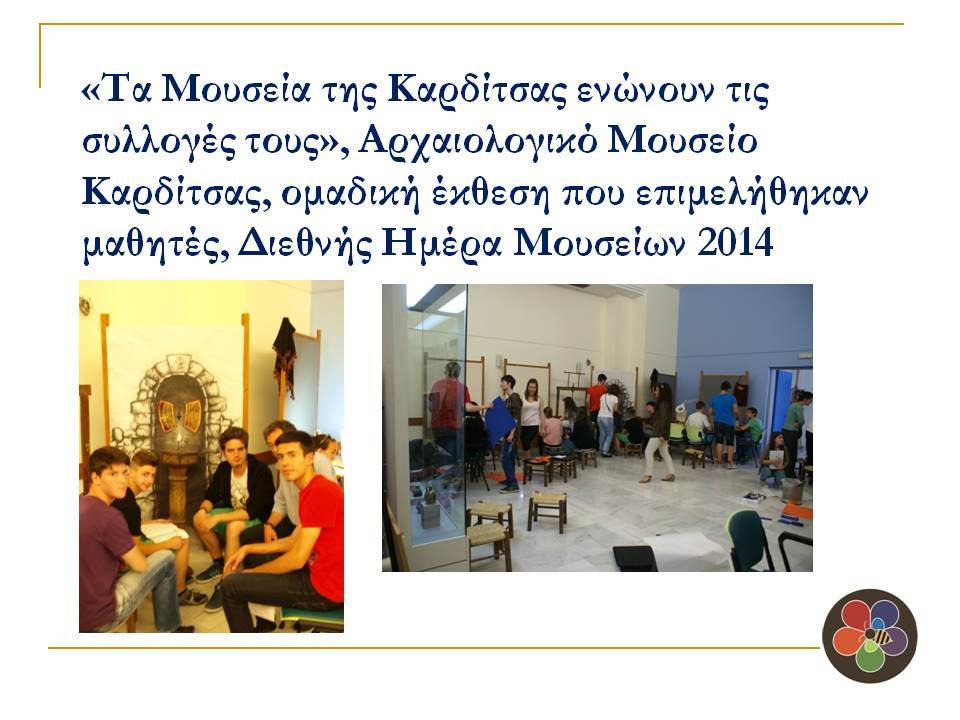 «Τα Μουσεία της Καρδίτσας ενώνουν τις συλλογές τους», Αρχαιολογικό Μουσείο Καρδίτσας, ομαδική έκθεση που επιμελήθηκαν μαθητές, Διεθνής Ημέρα Μουσείων 2014